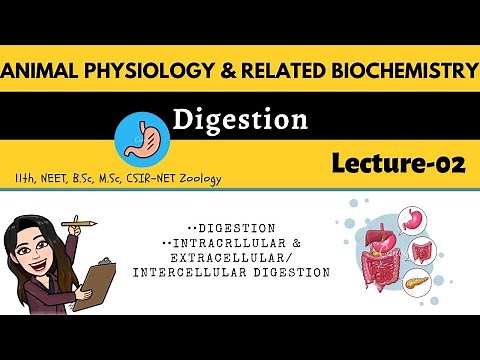 ANIMAL PHYSIOLOGY & RELATED BIOCHEMISTRY

Digestion

Lecture-02

11th, NEET, B.Sc, M.Sc, CSIR-NET Zoology

••DIGESTION
••INTRACRLLULAR & EXTRACELLULAR/ INTERCELLULAR DIGESTION